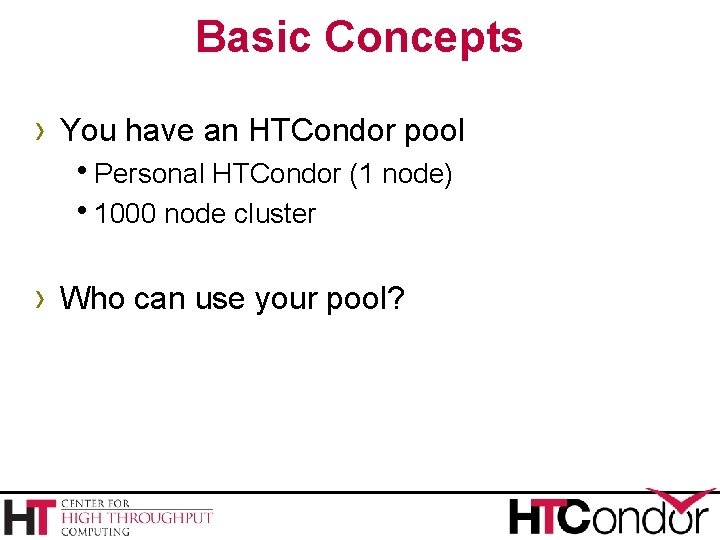 Basic Concepts

› You have an HTCondor pool

• Personal HTCondor (1 node)

• 1000 node cluster

› Who can use your pool?

HT CENTER FOR HIGH THROUGHPUT COMPUTING

HTCondor